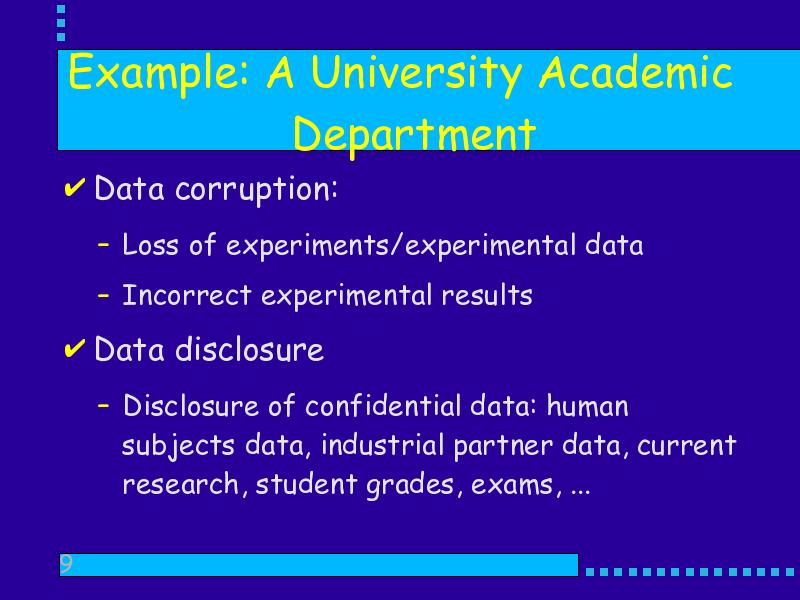 Example: A University Academic Department

✔ Data corruption:

– Loss of experiments/experimental data

– Incorrect experimental results

✔ Data disclosure

– Disclosure of confidential data: human subjects data, industrial partner data, current research, student grades, exams, ...

9